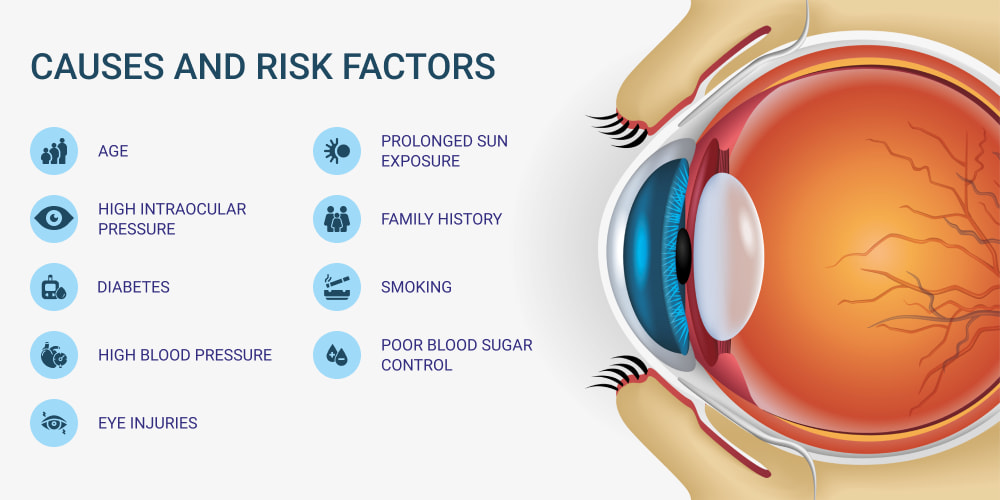 CAUSES AND RISK FACTORS

AGE

HIGH INTRAOCULAR PRESSURE

DIABETES

HIGH BLOOD PRESSURE

EYE INJURIES

PROLONGED SUN EXPOSURE

FAMILY HISTORY

SMOKING

POOR BLOOD SUGAR CONTROL